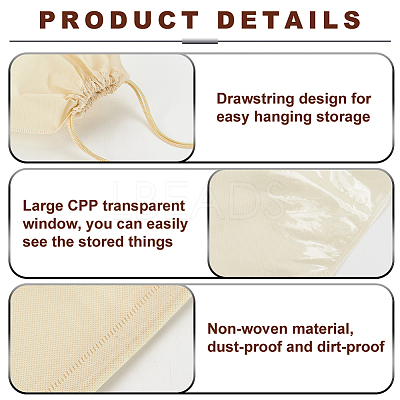 PRODUCT DETAILS

Drawstring design for easy hanging storage

LBEADS

Large CPP transparent window, you can easily see the stored things

Non-woven material, dust-proof and dirt-proof